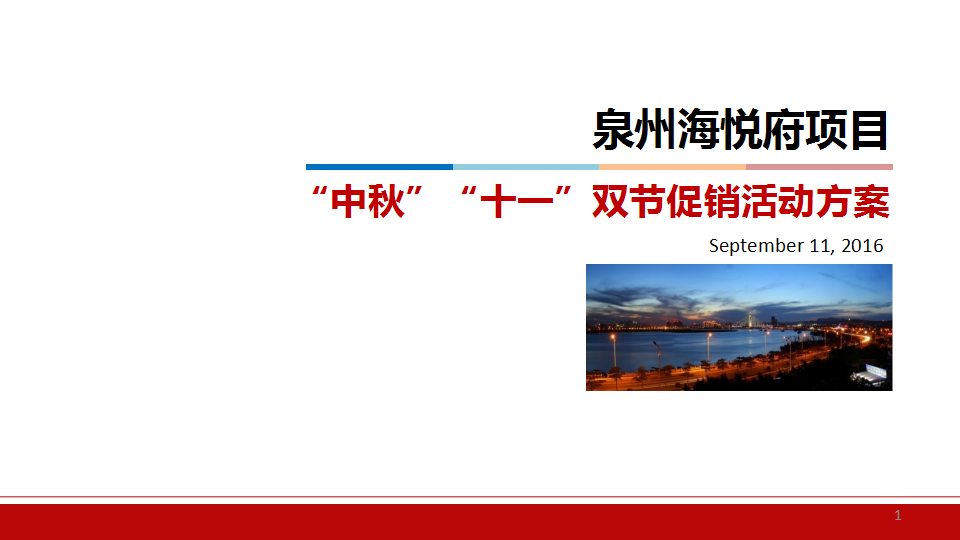 泉州海悦府项目

“中秋”“十一”双节促销活动方案

September 11, 2016

1